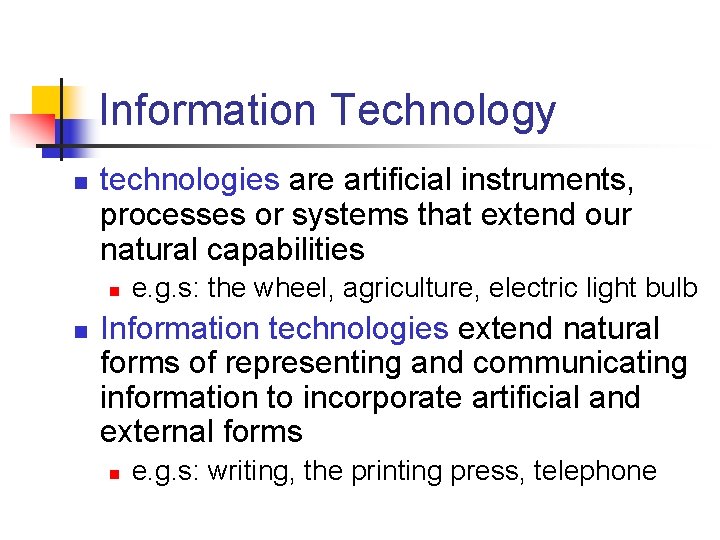 Information Technology

technologies are artificial instruments, processes or systems that extend our natural capabilities

e.g.s: the wheel, agriculture, electric light bulb

Information technologies extend natural forms of representing and communicating information to incorporate artificial and external forms

e.g.s: writing, the printing press, telephone